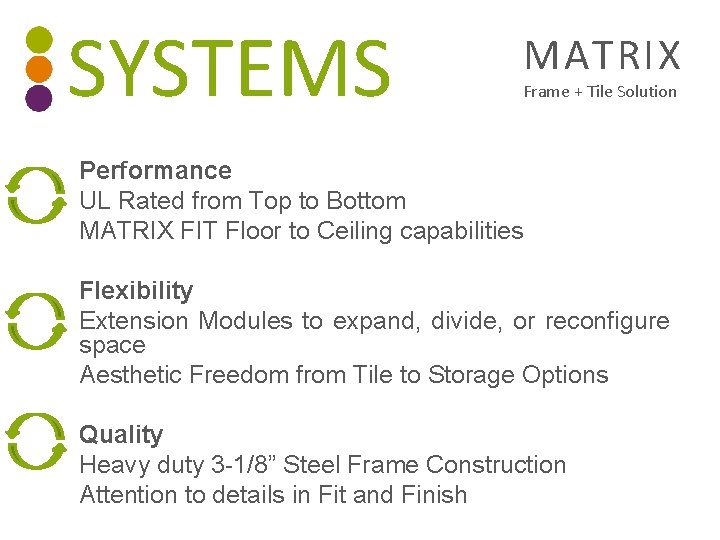 SYSTEMS

MATRIX
Frame + Tile Solution

Performance
UL Rated from Top to Bottom
MATRIX FIT Floor to Ceiling capabilities

Flexibility
Extension Modules to expand, divide, or reconfigure space
Aesthetic Freedom from Tile to Storage Options

Quality
Heavy duty 3-1/8” Steel Frame Construction
Attention to details in Fit and Finish